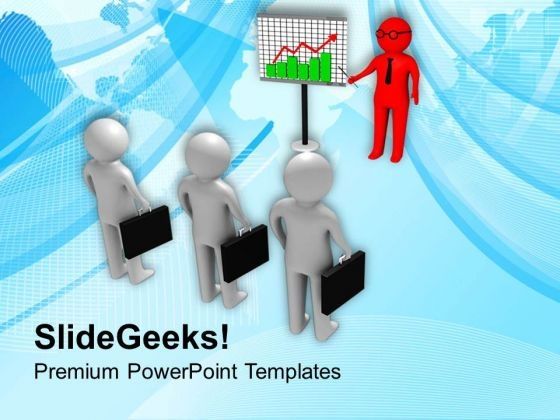 SlideGeeks!

Premium PowerPoint Templates